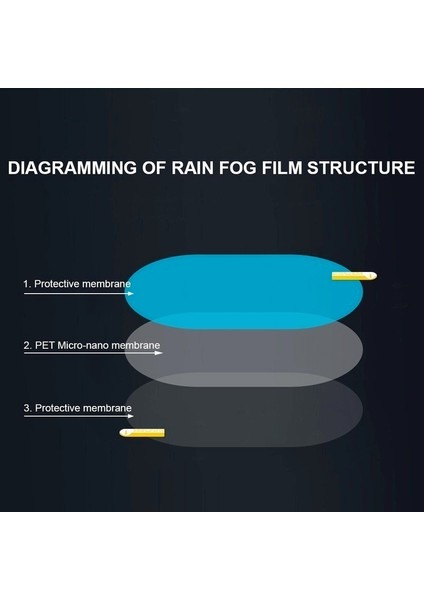 DIAGRAMMING OF RAIN FOG FILM STRUCTURE

1. Protective membrane

2. PET Micro-nano membrane

3. Protective membrane